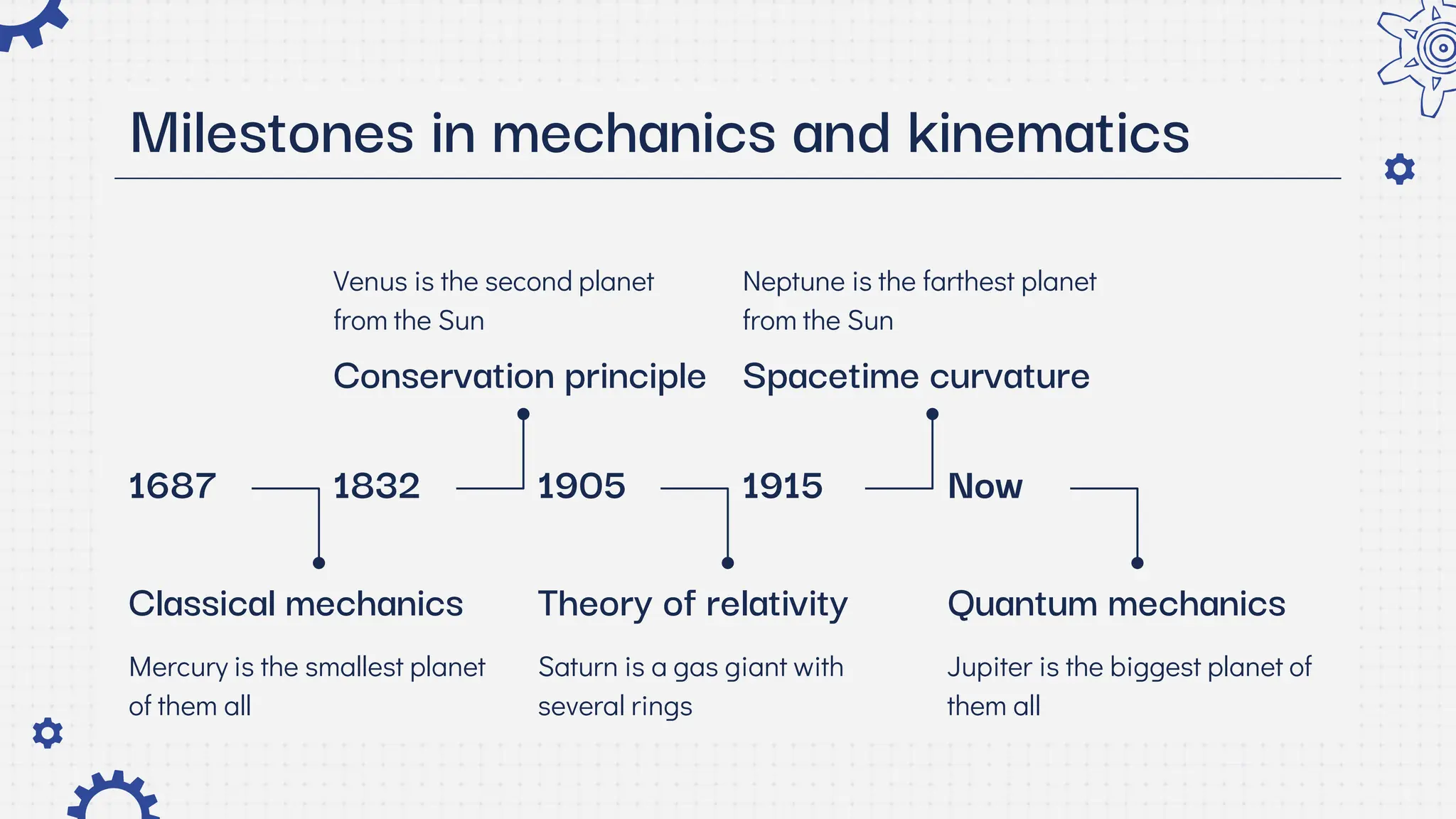 Milestones in mechanics and kinematics

Venus is the second planet from the Sun

Conservation principle

Neptune is the farthest planet from the Sun

Spacetime curvature

1687

1832

1905

1915

Now

Classical mechanics

Mercury is the smallest planet of them all

Theory of relativity

Saturn is a gas giant with several rings

Quantum mechanics

Jupiter is the biggest planet of them all